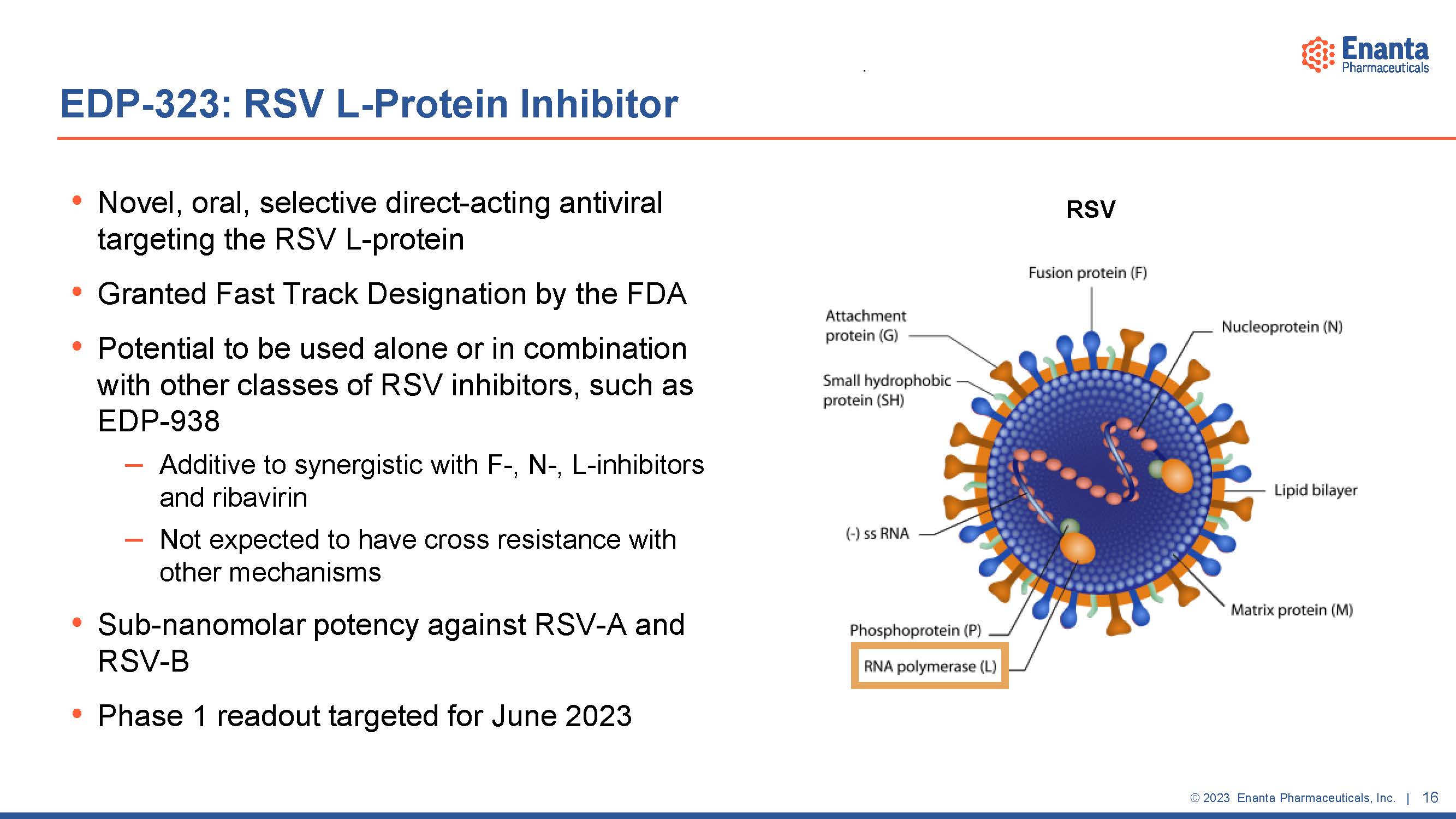 Enanta Pharmaceuticals

EDP-323: RSV L-Protein Inhibitor

• Novel, oral, selective direct-acting antiviral targeting the RSV L-protein

• Granted Fast Track Designation by the FDA

• Potential to be used alone or in combination with other classes of RSV inhibitors, such as EDP-938

– Additive to synergistic with F-, N-, L-inhibitors and ribavirin

– Not expected to have cross resistance with other mechanisms

• Sub-nanomolar potency against RSV-A and RSV-B

• Phase 1 readout targeted for June 2023

RSV

Fusion protein (F)

Attachment protein (G)

Nucleoprotein (N)

Small hydrophobic protein (SH)

Lipid bilayer

(-) ss RNA

Matrix protein (M)

Phosphoprotein (P)

RNA polymerase (L)

© 2023 Enanta Pharmaceuticals, Inc. | 16